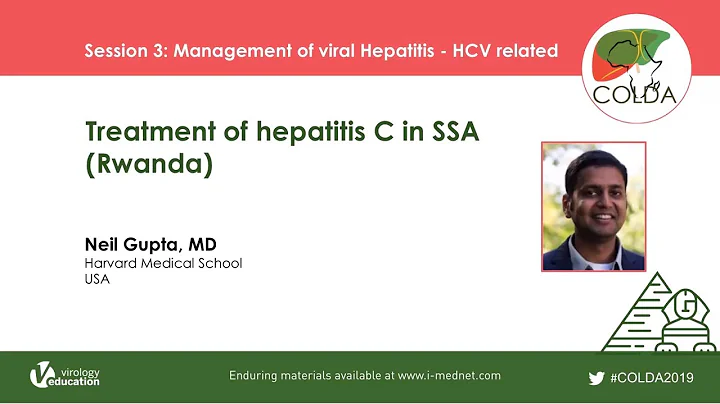 Session 3: Management of viral Hepatitis - HCV related

COLDA

Treatment of hepatitis C in SSA (Rwanda)

Neil Gupta, MD
Harvard Medical School
USA

virology education

Enduring materials available at www.i-mednet.com

#COLDA2019